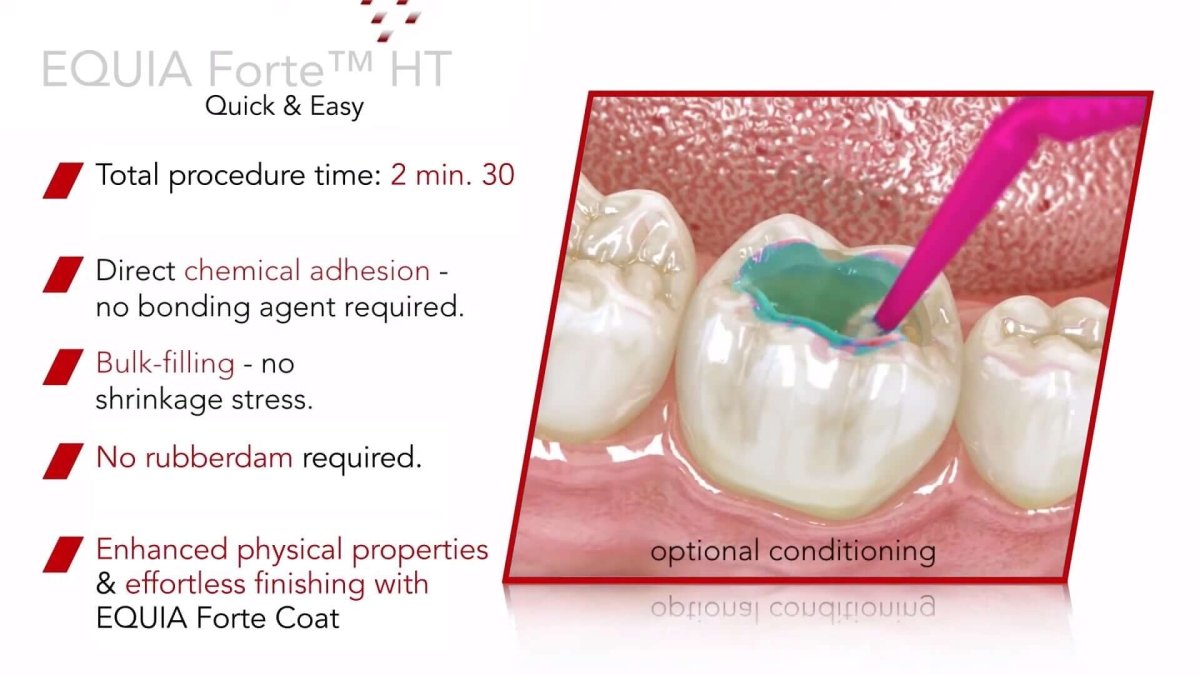 EQUIA Forte™ HT
Quick & Easy

Total procedure time: 2 min. 30

Direct chemical adhesion - no bonding agent required.

Bulk-filling - no shrinkage stress.

No rubberdam required.

Enhanced physical properties & effortless finishing with EQUIA Forte Coat

optional conditioning